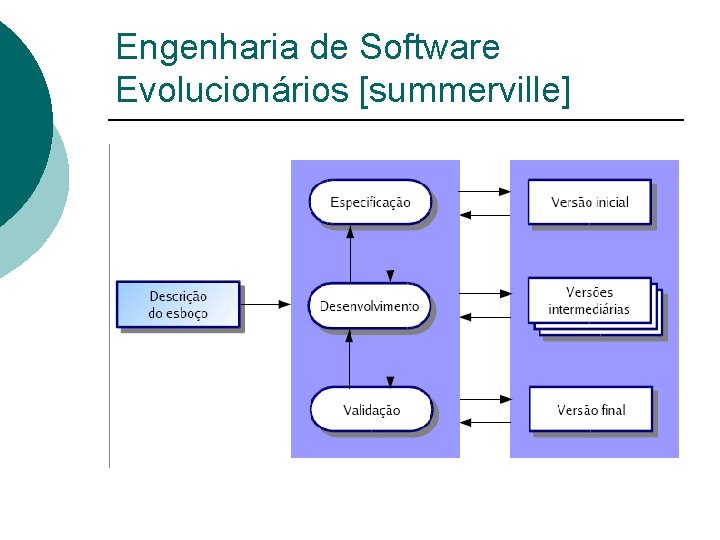 Engenharia de Software Evolucionários [summerville]

Descrição do esboço

Especificação

Desenvolvimento

Validação

Versão inicial

Versões intermediárias

Versão final